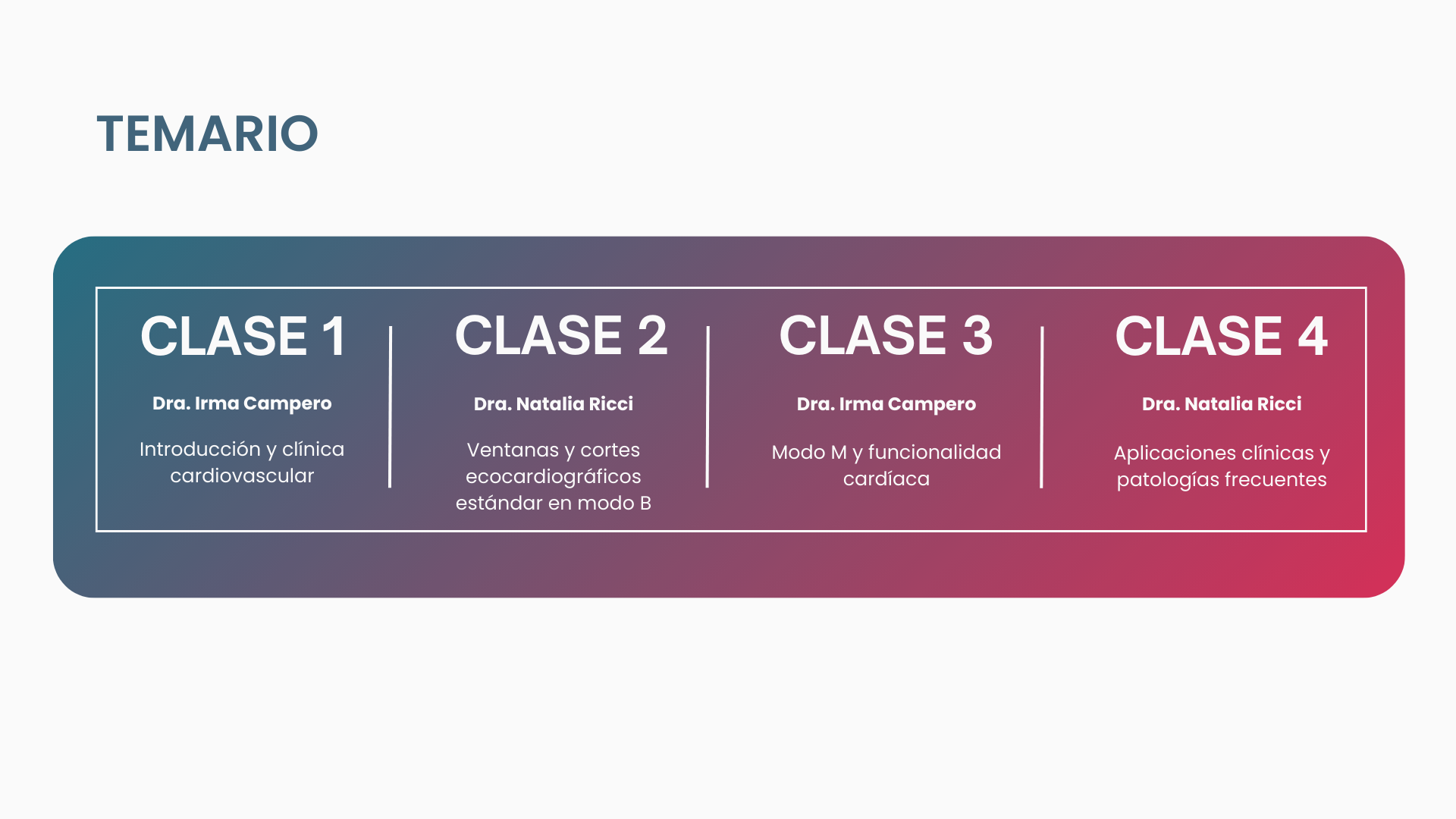 TEMARIO

CLASE 1

Dra. Irma Campero

Introducción y clínica cardiovascular

CLASE 2

Dra. Natalia Ricci

Ventanas y cortes ecocardiográficos estándar en modo B

CLASE 3

Dra. Irma Campero

Modo M y funcionalidad cardíaca

CLASE 4

Dra. Natalia Ricci

Aplicaciones clínicas y patologías frecuentes